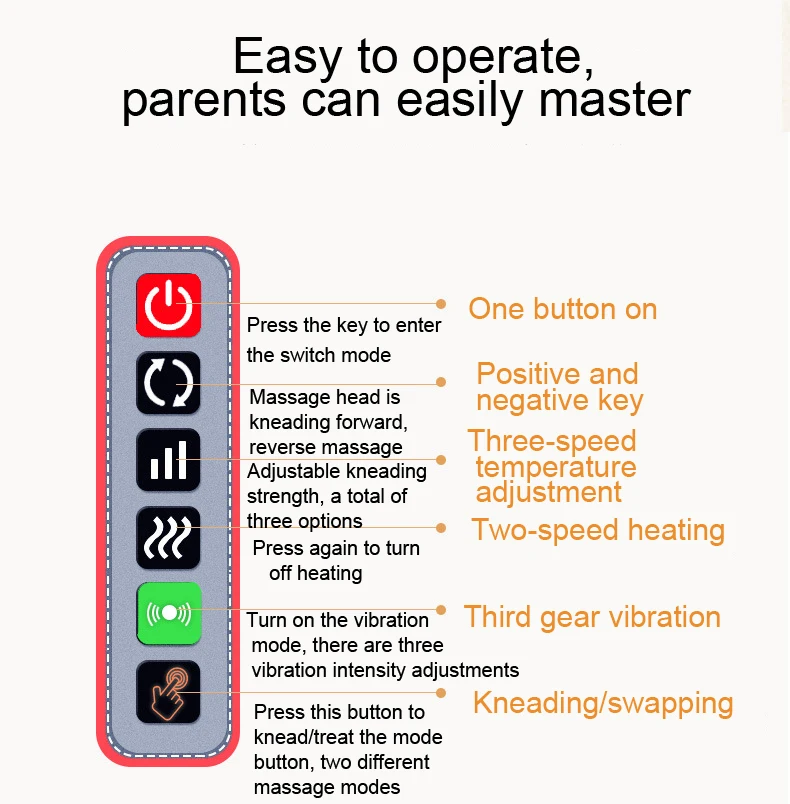 Easy to operate, parents can easily master

One button on
Press the key to enter the switch mode

Positive and negative key
Massage head is kneading forward, reverse massage

Three-speed temperature adjustment
Adjustable kneading strength, a total of three options

Two-speed heating
Press again to turn off heating

Third gear vibration
Turn on the vibration mode, there are three vibration intensity adjustments

Kneading/swapping
Press this button to knead/treat the mode button, two different massage modes